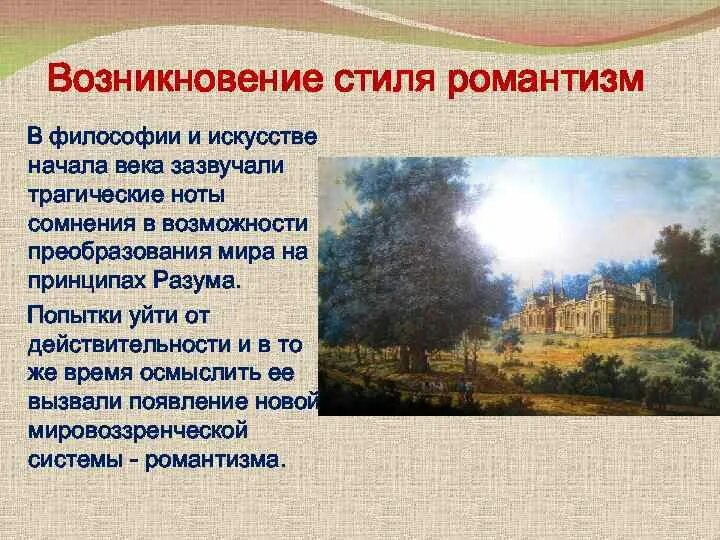 Возникновение стиля романтизм

В философии и искусстве начала века зазвучали трагические ноты сомнения в возможности преобразования мира на принципах Разума.

Попытки уйти от действительности и в то же время осмыслить ее вызвали появление новой мировоззренческой системы - романтизма.